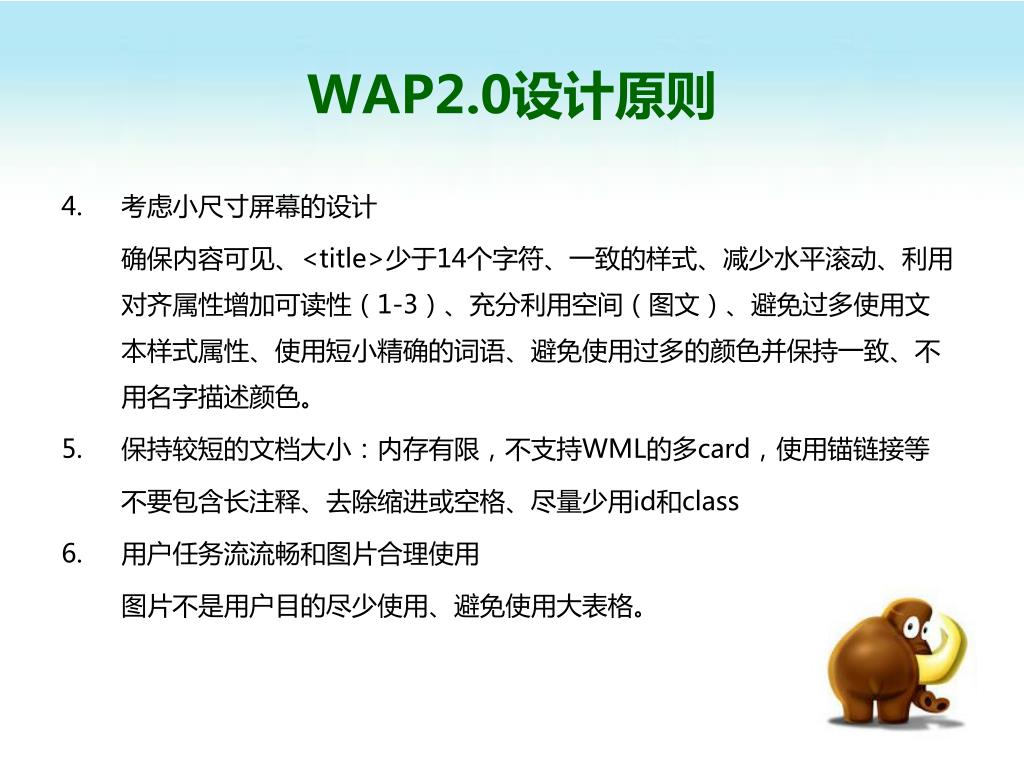 WAP2.0设计原则

4. 考虑小尺寸屏幕的设计

确保内容可见、<title>少于14个字符、一致的样式、减少水平滚动、利用对齐属性增加可读性（1-3）、充分利用空间（图文）、避免过多使用文本样式属性、使用短小精确的词语、避免使用过多的颜色并保持一致、不用名字描述颜色。

5. 保持较短的文档大小：内存有限，不支持WML的多card，使用锚链接等

不要包含长注释、去除缩进或空格、尽量少用id和class

6. 用户任务流流畅和图片合理使用

图片不是用户目的尽少使用、避免使用大表格。